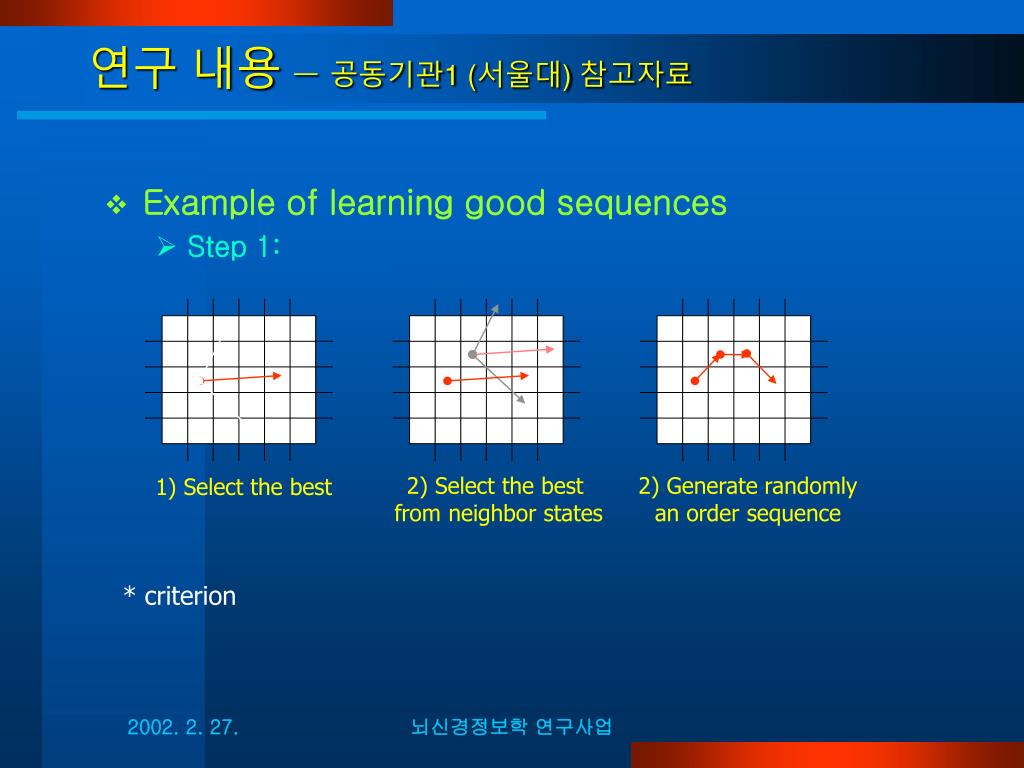 연구 내용 – 공동기관1 (서울대) 참고자료

❖ Example of learning good sequences

➢ Step 1:

1) Select the best

2) Select the best from neighbor states

2) Generate randomly an order sequence

* criterion

2002. 2. 27.

뇌신경정보학 연구사업